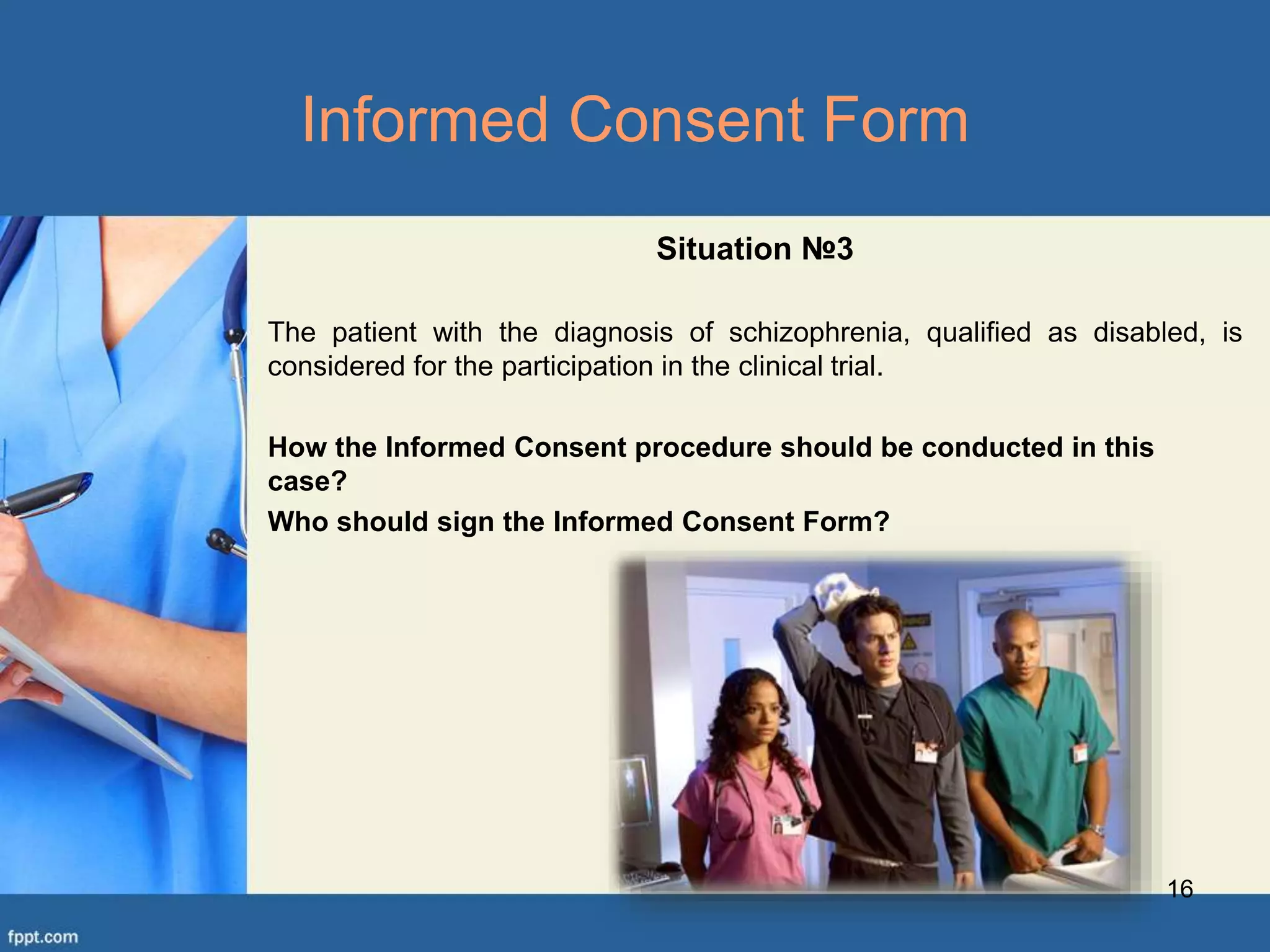 Informed Consent Form

Situation №3

The patient with the diagnosis of schizophrenia, qualified as disabled, is considered for the participation in the clinical trial.

How the Informed Consent procedure should be conducted in this case?

Who should sign the Informed Consent Form?

16

fppt.com